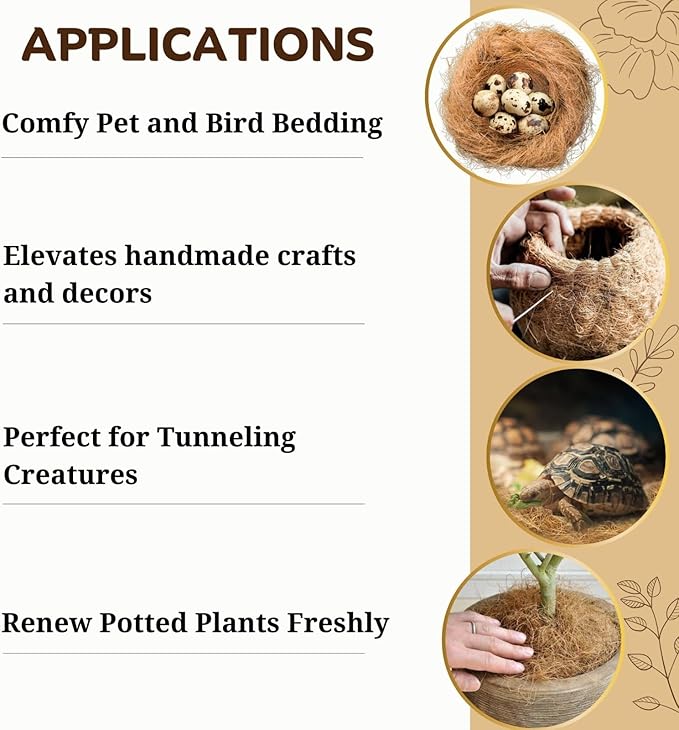 APPLICATIONS

Comfy Pet and Bird Bedding

Elevates handmade crafts and decors

Perfect for Tunneling Creatures

Renew Potted Plants Freshly